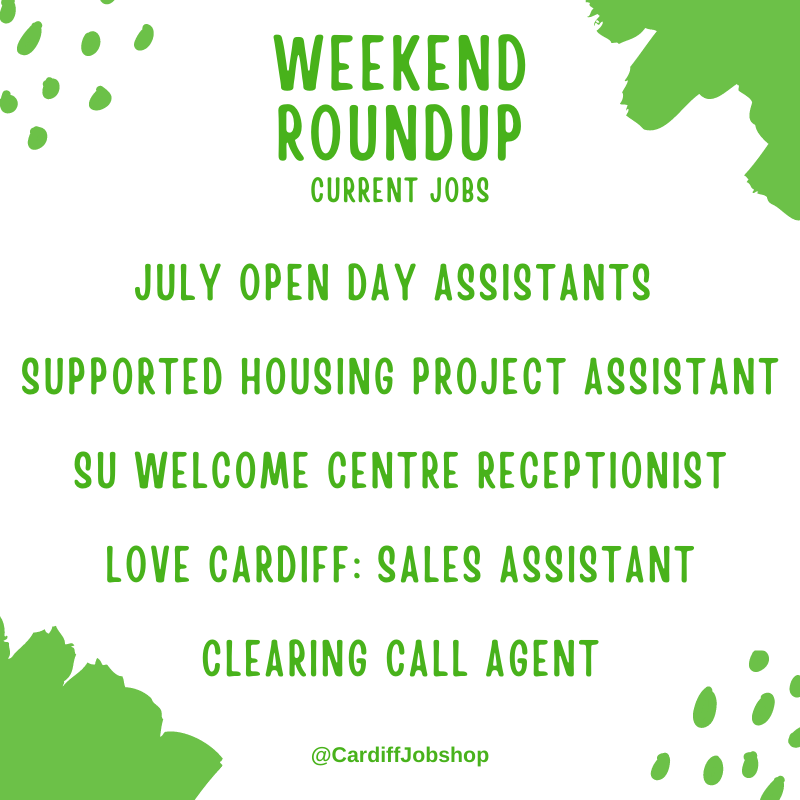 WEEKEND ROUNDUP
CURRENT JOBS

JULY OPEN DAY ASSISTANTS

SUPPORTED HOUSING PROJECT ASSISTANT

SU WELCOME CENTRE RECEPTIONIST

LOVE CARDIFF: SALES ASSISTANT

CLEARING CALL AGENT

@CardiffJobshop